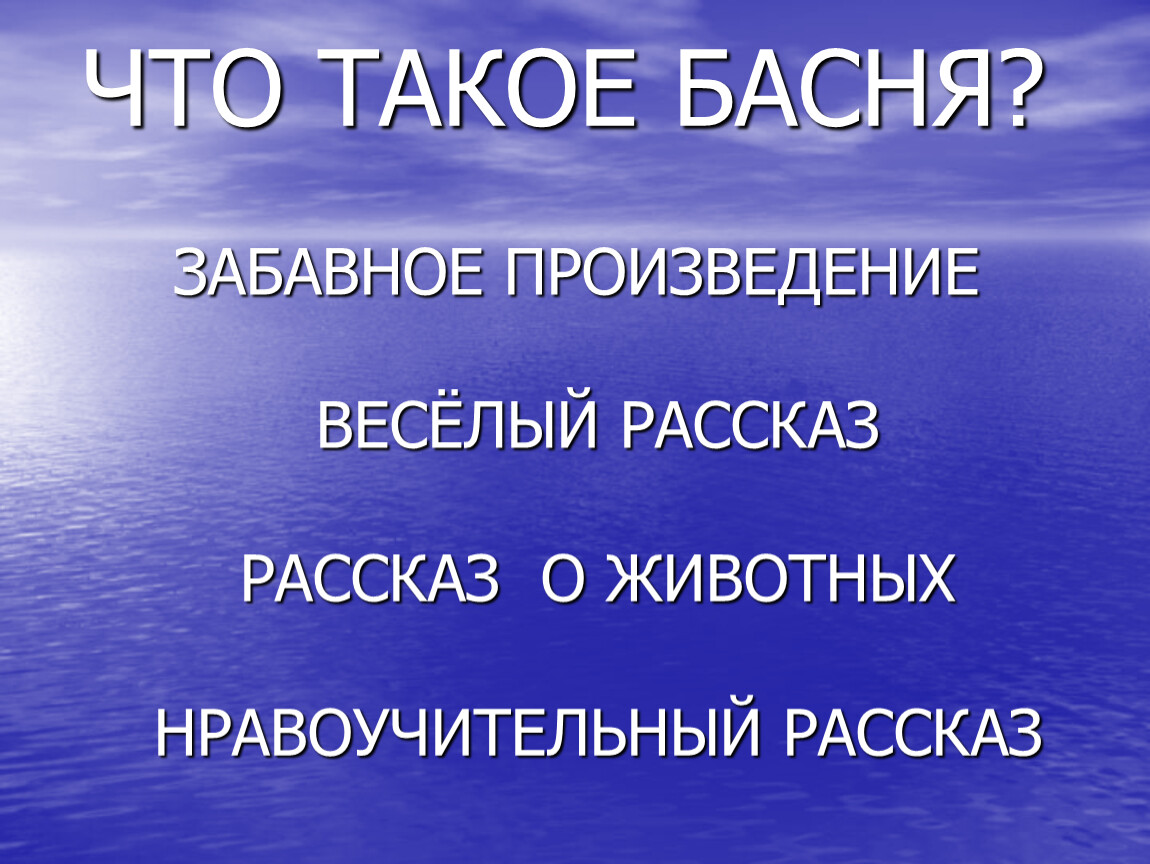 ЧТО ТАКОЕ БАСНЯ?

ЗАБАВНОЕ ПРОИЗВЕДЕНИЕ

ВЕСЁЛЫЙ РАССКАЗ

РАССКАЗ О ЖИВОТНЫХ

НРАВОУЧИТЕЛЬНЫЙ РАССКАЗ